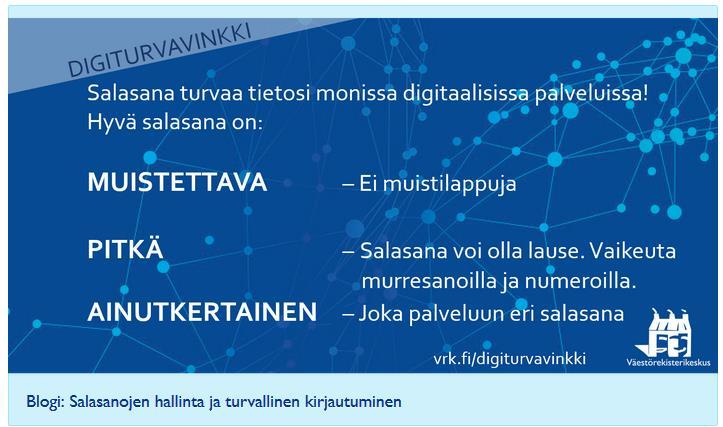 DIGITURVAVINKKI

Salasana turvaa tietosi monissa digitaalisissa palveluissa!
Hyvä salasana on:

MUISTETTAVA – Ei muistilappuja

PITKÄ – Salasana voi olla lause. Vaikeuta murresanoilla ja numeroilla.

AINUTKERTAINEN – Joka palveluun eri salasana

vrk.fi/digiturvavinkki

Väestörekisterikeskus

Blogi: Salasanojen hallinta ja turvallinen kirjautuminen